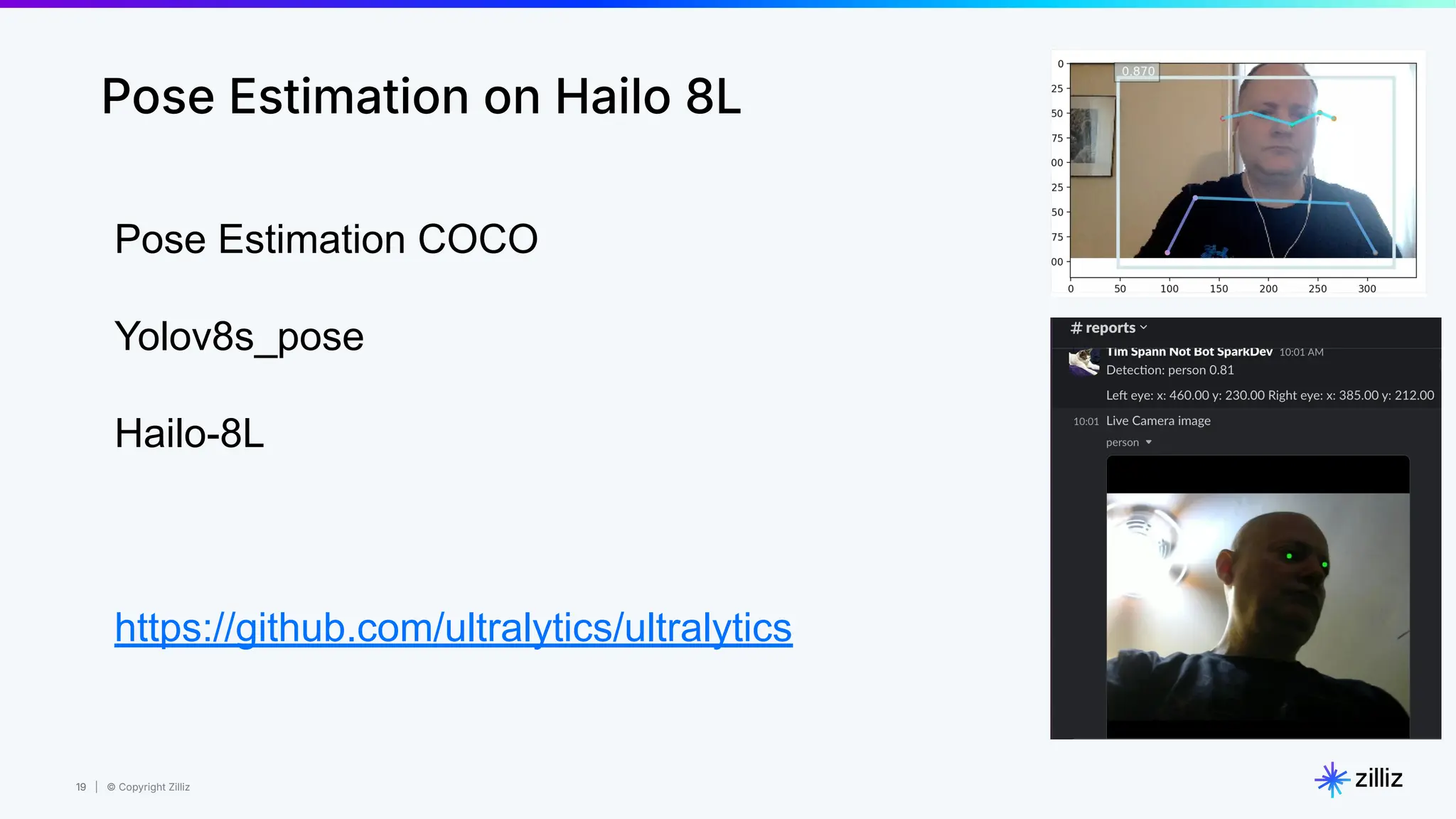 Pose Estimation on Hailo 8L

Pose Estimation COCO

Yolov8s_pose

Hailo-8L

https://github.com/ultralytics/ultralytics

0.870

0
25
50
75
00
25
50
75
00

0 50 100 150 200 250 300

# reports

Tim Spann Not Bot SparkDev 10:01 AM
Detection: person 0.81

Left eye: x: 460.00 y: 230.00 Right eye: x: 385.00 y: 212.00

10:01 Live Camera image
person

19 | © Copyright Zilliz

zilliz